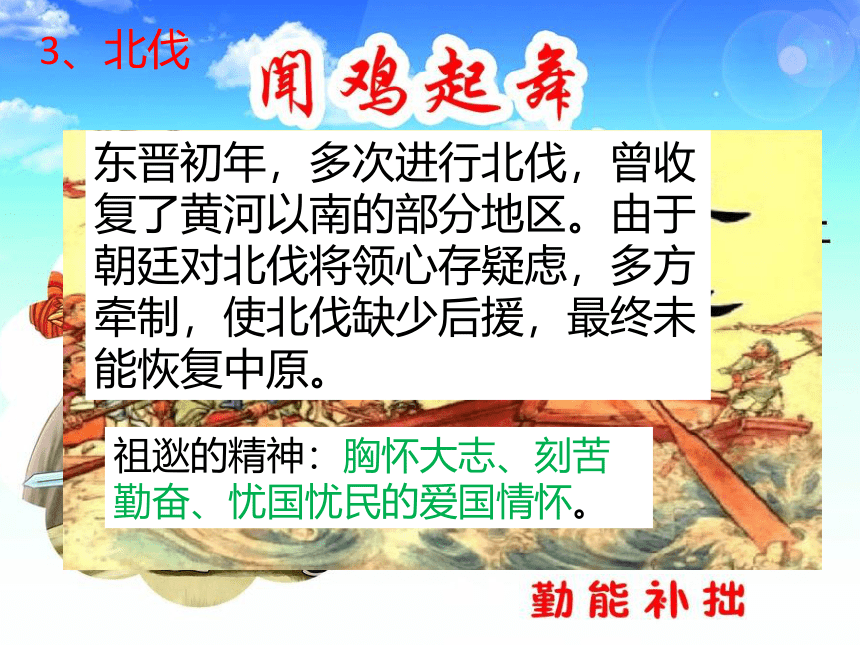 3、北伐

闻鸡起舞

东晋初年，多次进行北伐，曾收复了黄河以南的部分地区。由于朝廷对北伐将领心存疑虑，多方牵制，使北伐缺少后援，最终未能恢复中原。

祖逖的精神：胸怀大志、刻苦勤奋、忧国忧民的爱国情怀。

勤能补拙